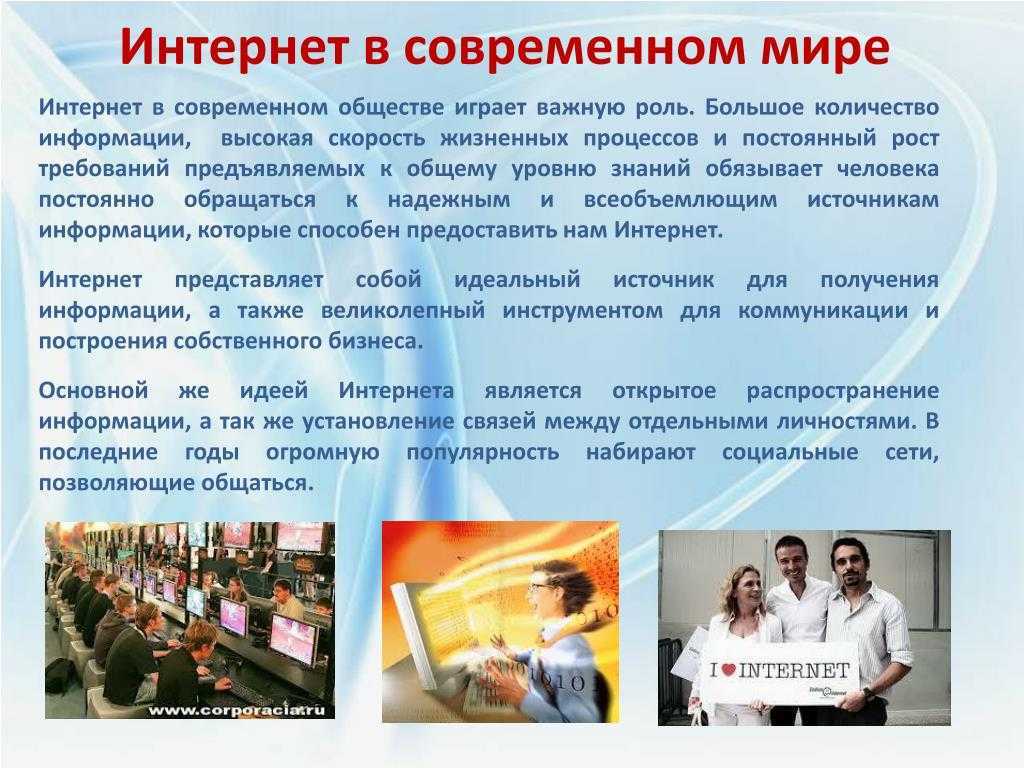 Интернет в современном мире

Интернет в современном обществе играет важную роль. Большое количество информации, высокая скорость жизненных процессов и постоянный рост требований предъявляемых к общему уровню знаний обязывает человека постоянно обращаться к надежным и всеобъемлющим источникам информации, которые способен предоставить нам Интернет.

Интернет представляет собой идеальный источник для получения информации, а также великолепный инструментом для коммуникации и построения собственного бизнеса.

Основной же идеей Интернета является открытое распространение информации, а так же установление связей между отдельными личностями. В последние годы огромную популярность набирают социальные сети, позволяющие общаться.

www.corporacia.ru

I ♥ INTERNET